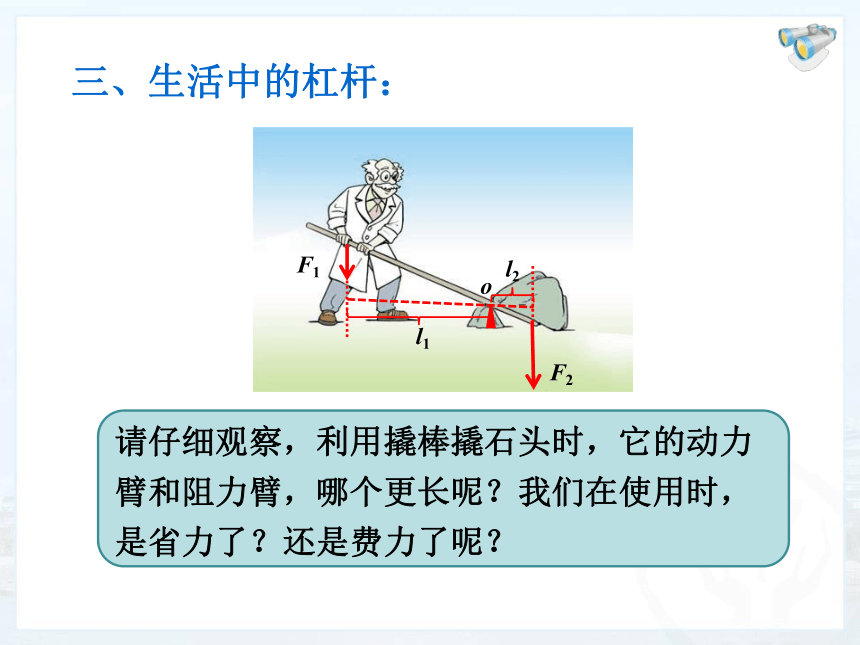 三、生活中的杠杆：

$F_1$

$l_2$

$o$

$l_1$

$F_2$

请仔细观察，利用撬棒撬石头时，它的动力臂和阻力臂，哪个更长呢？我们在使用时，是省力了？还是费力了呢？